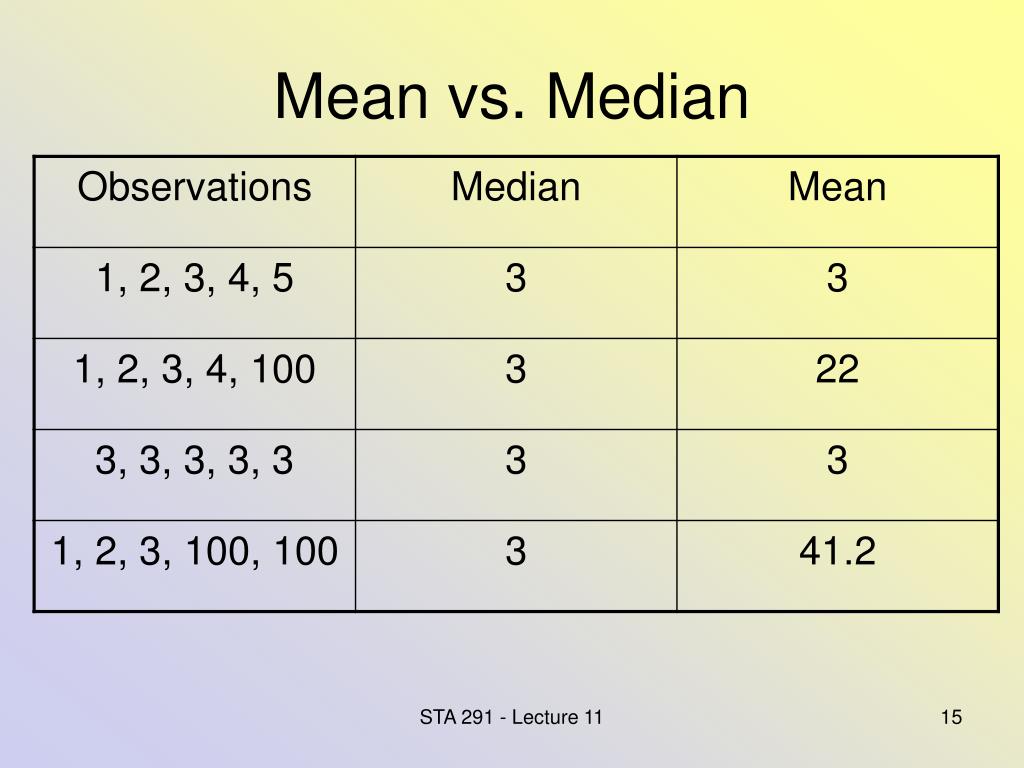 Mean vs. Median

| Observations | Median | Mean |
|---|---|---|
| 1, 2, 3, 4, 5 | 3 | 3 |
| 1, 2, 3, 4, 100 | 3 | 22 |
| 3, 3, 3, 3, 3 | 3 | 3 |
| 1, 2, 3, 100, 100 | 3 | 41.2 |

STA 291 - Lecture 11

15